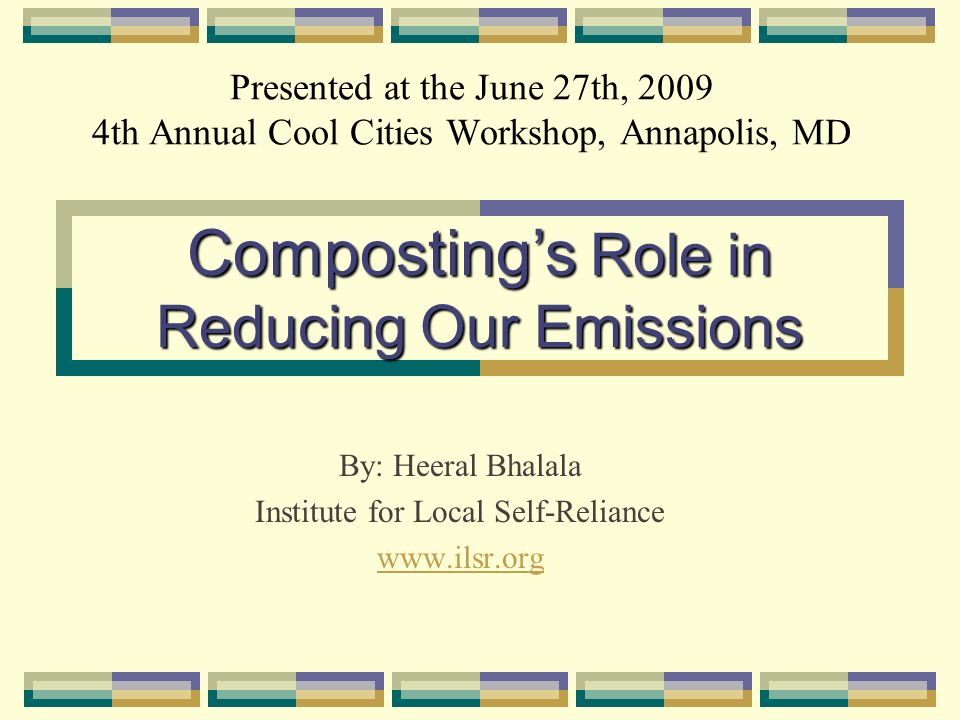 Presented at the June 27th, 2009
4th Annual Cool Cities Workshop, Annapolis, MD

Composting's Role in Reducing Our Emissions

By: Heeral Bhalala
Institute for Local Self-Reliance
www.ilsr.org